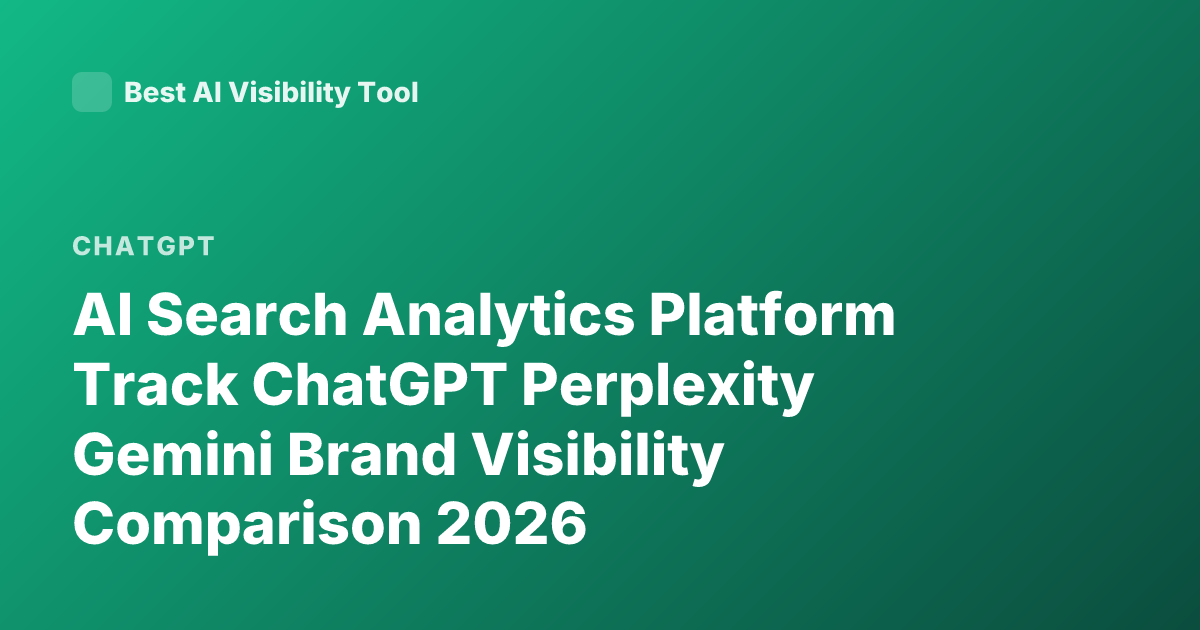 Best AI Visibility Tool

CHATGPT

AI Search Analytics Platform Track ChatGPT Perplexity Gemini Brand Visibility Comparison 2026